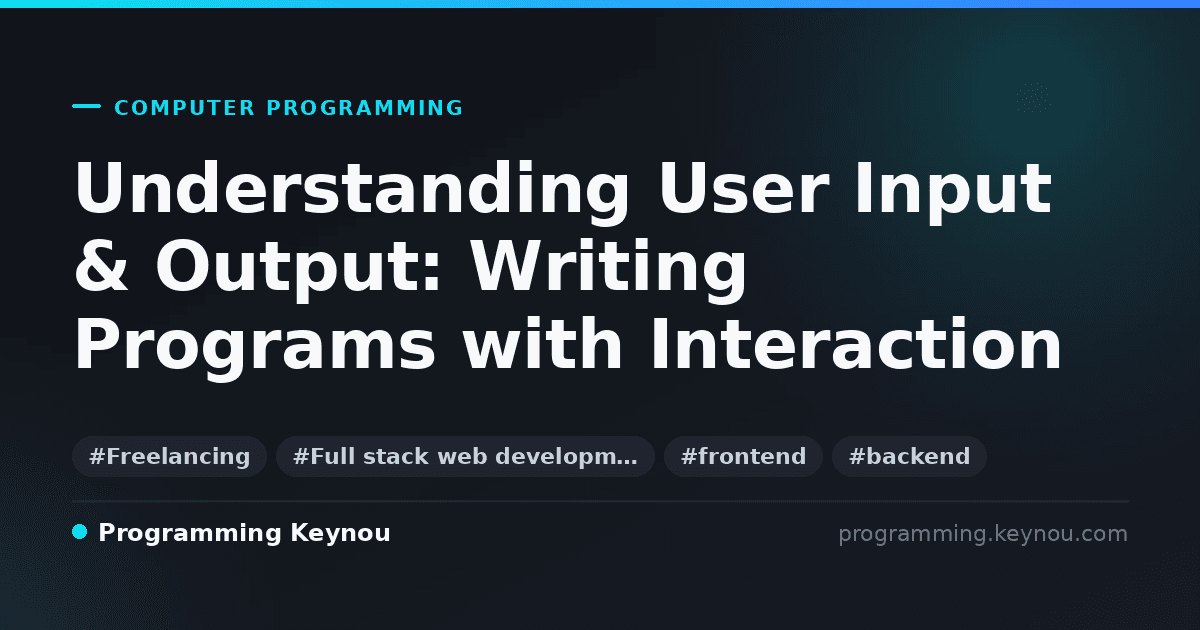 COMPUTER PROGRAMMING

Understanding User Input & Output: Writing Programs with Interaction

#Freelancing #Full stack web developm… #frontend #backend

Programming Keynou

programming.keynou.com